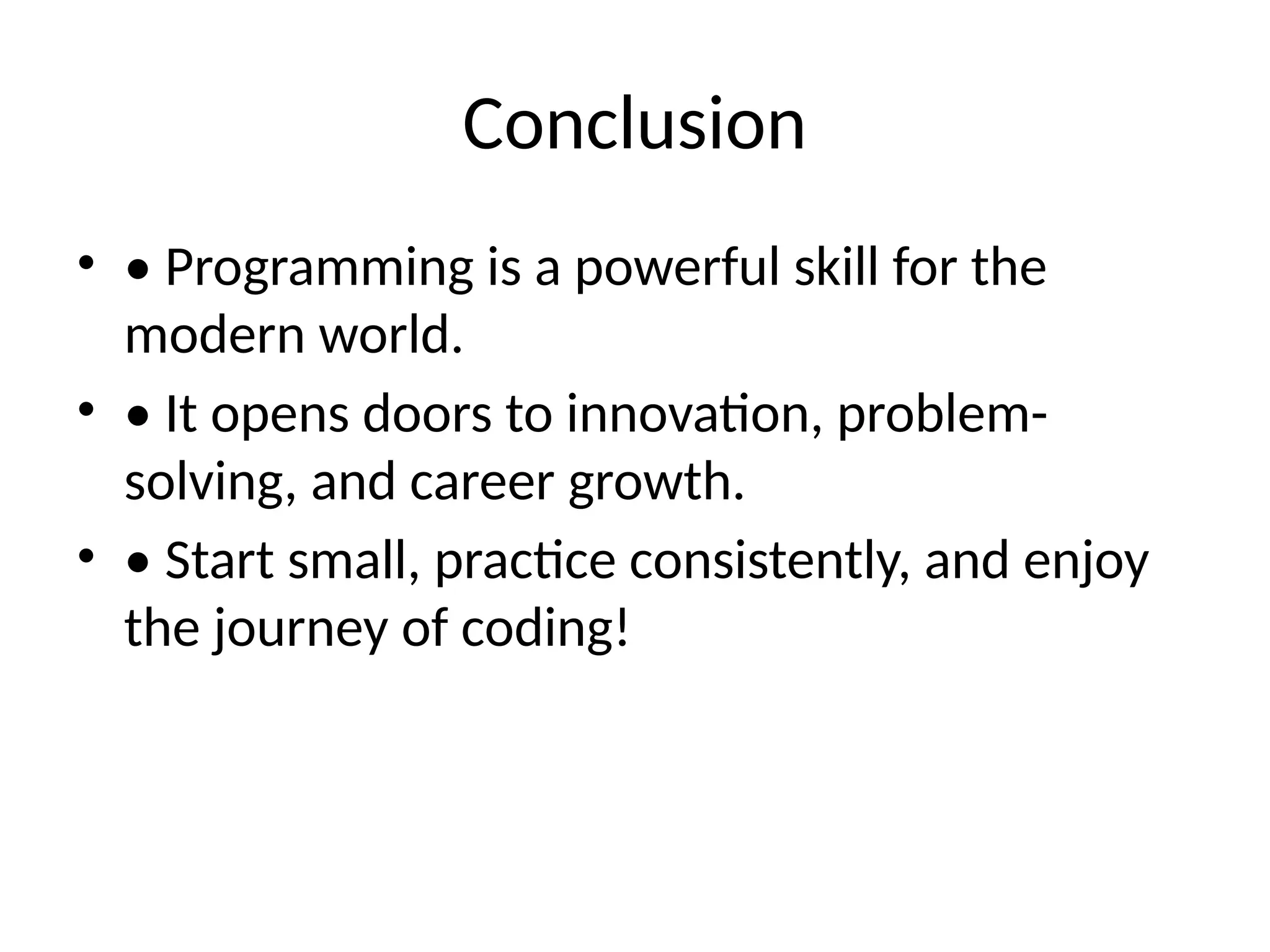 Conclusion

• • Programming is a powerful skill for the modern world.
• • It opens doors to innovation, problem-solving, and career growth.
• • Start small, practice consistently, and enjoy the journey of coding!